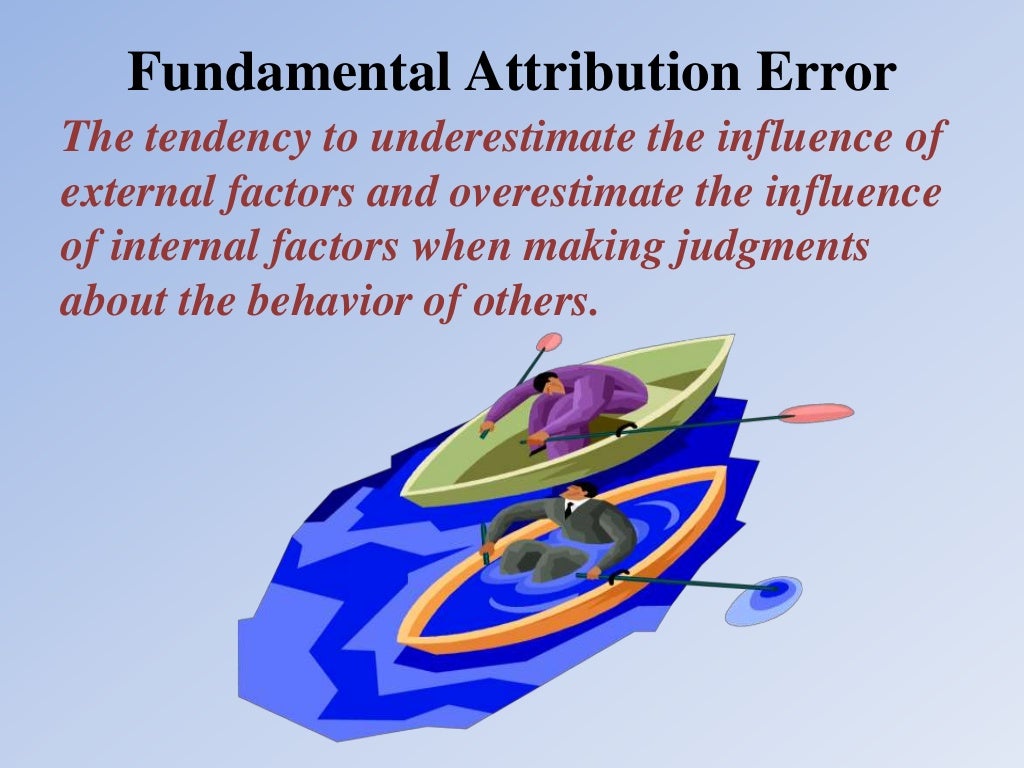 Fundamental Attribution Error

The tendency to underestimate the influence of external factors and overestimate the influence of internal factors when making judgments about the behavior of others.